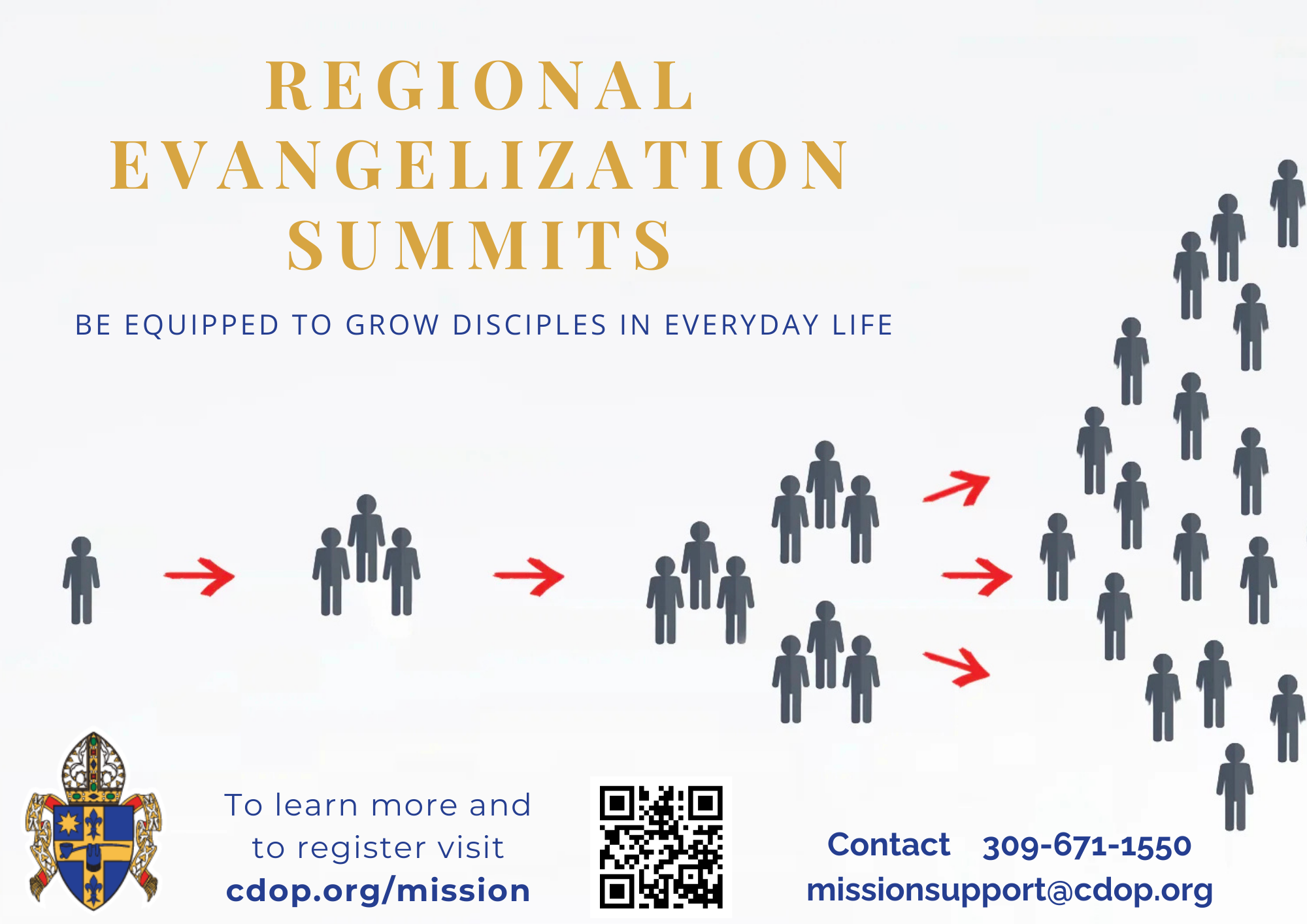 REGIONAL EVANGELIZATION SUMMITS

BE EQUIPPED TO GROW DISCIPLES IN EVERYDAY LIFE

To learn more and to register visit
cdop.org/mission

Contact 309-671-1550
missionsupport@cdop.org